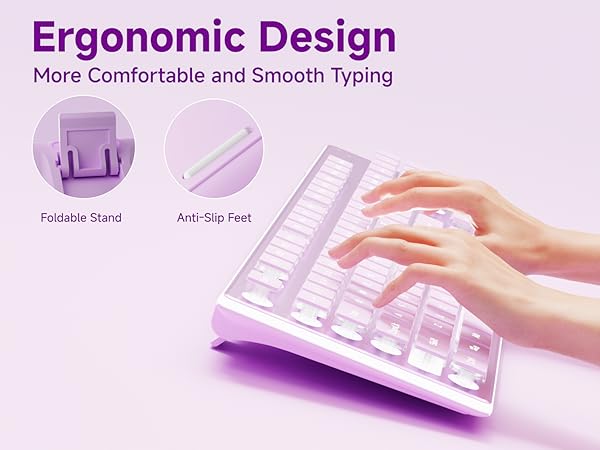 Ergonomic Design
More Comfortable and Smooth Typing

Foldable Stand

Anti-Slip Feet